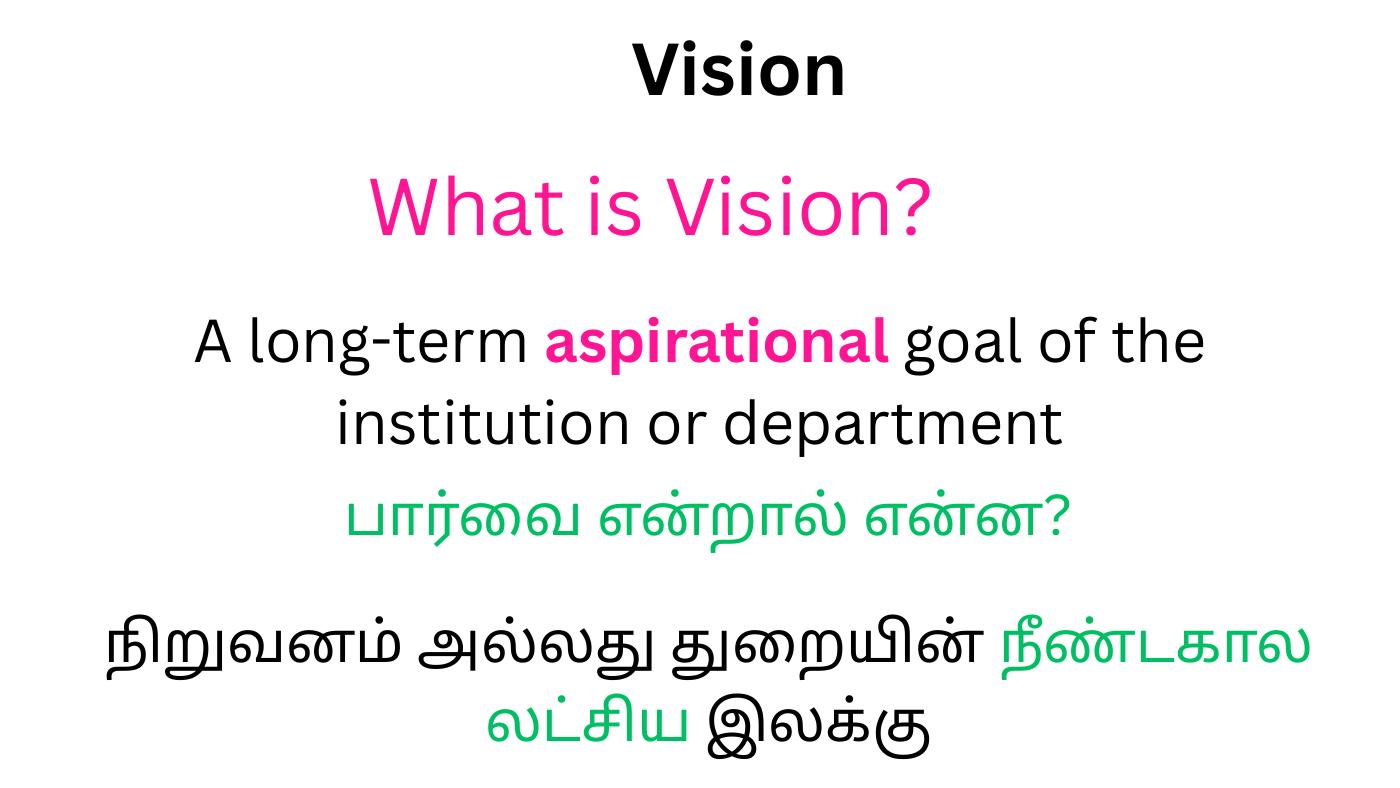 Vision

What is Vision?

A long-term aspirational goal of the institution or department

பார்வை என்றால் என்ன?

நிறுவனம் அல்லது துறையின் நீண்டகால லட்சிய இலக்கு